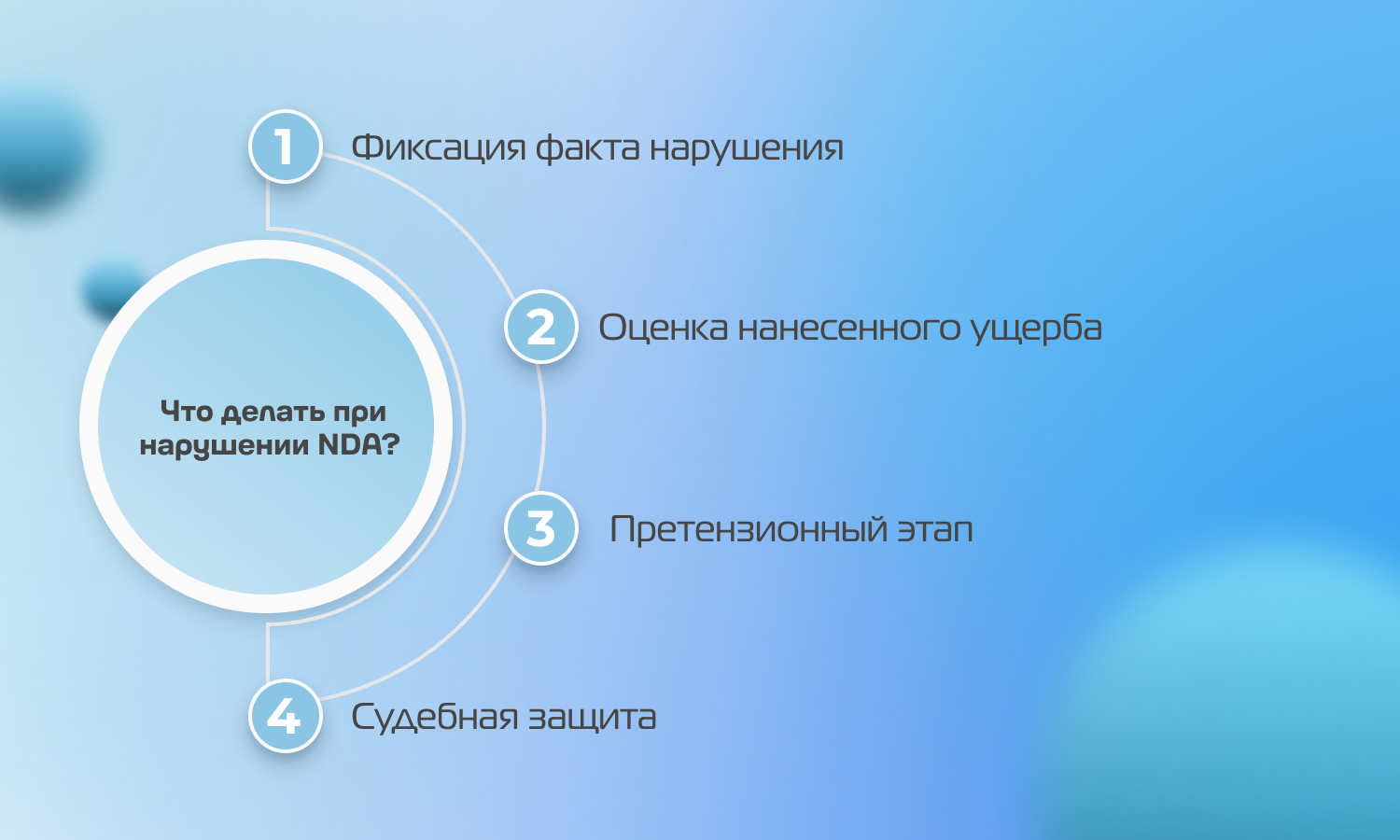 Что делать при нарушении NDA?

1 Фиксация факта нарушения

2 Оценка нанесенного ущерба

3 Претензионный этап

4 Судебная защита